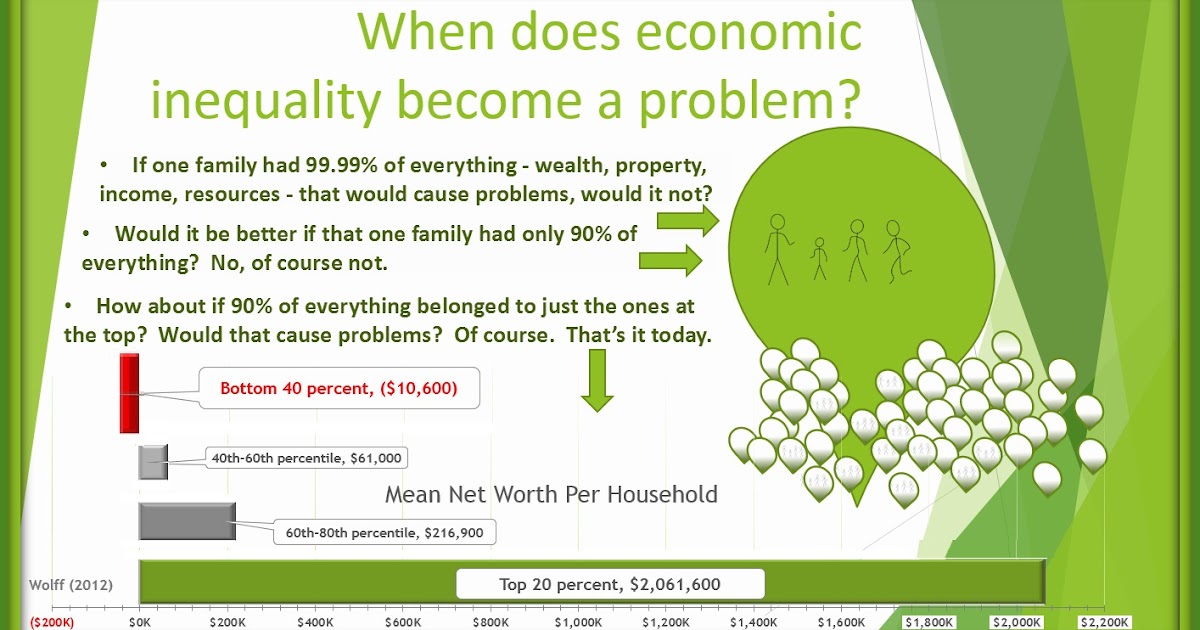 When does economic inequality become a problem?

• If one family had 99.99% of everything - wealth, property, income, resources - that would cause problems, would it not?

• Would it be better if that one family had only 90% of everything? No, of course not.

• How about if 90% of everything belonged to just the ones at the top? Would that cause problems? Of course. That's it today.

Bottom 40 percent, ($10,600)

40th-60th percentile, $61,000

Mean Net Worth Per Household

60th-80th percentile, $216,900

Wolff (2012)

Top 20 percent, $2,061,600

($200K) $0K $200K $400K $600K $800K $1,000K $1,200K $1,400K $1,600K $1,800K $2,000K $2,200K